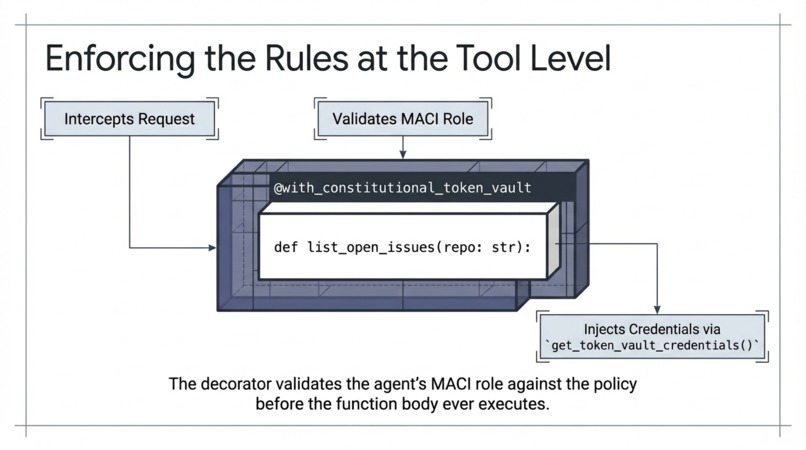 Enforcing the Rules at the Tool Level

Intercepts Request

Validates MACI Role

@with_constitutional_token_vault

def list_open_issues(repo: str):

Injects Credentials via `get_token_vault_credentials()`

The decorator validates the agent's MACI role against the policy before the function body ever executes.